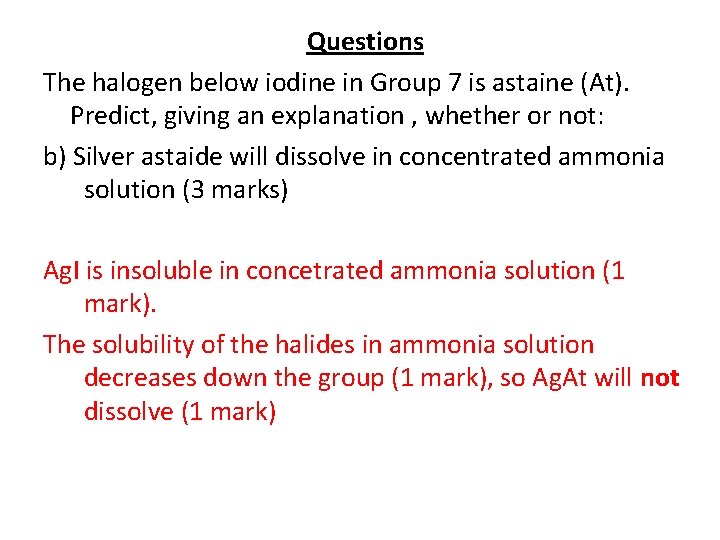 Questions

The halogen below iodine in Group 7 is astaine (At). Predict, giving an explanation , whether or not:

b) Silver astaide will dissolve in concentrated ammonia solution (3 marks)

AgI is insoluble in concetrated ammonia solution (1 mark).

The solubility of the halides in ammonia solution decreases down the group (1 mark), so AgAt will not dissolve (1 mark)